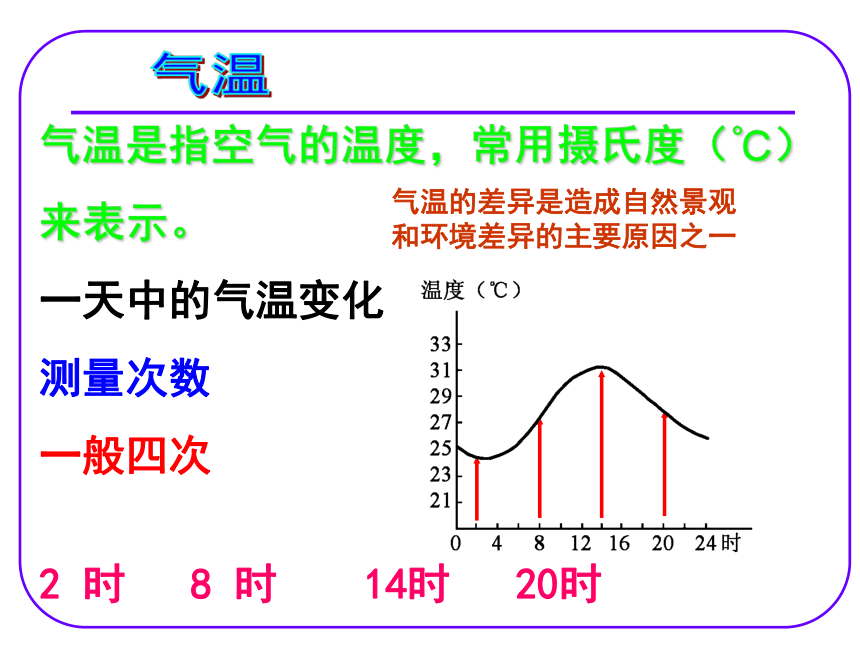 气温

气温是指空气的温度，常用摄氏度（℃）来表示。

气温的差异是造成自然景观和环境差异的主要原因之一

一天中的气温变化

测量次数

一般四次

温度（℃）

33
31
29
27
25
23
21

0 4 8 12 16 20 24 时

2 时　8 时　14时　20时